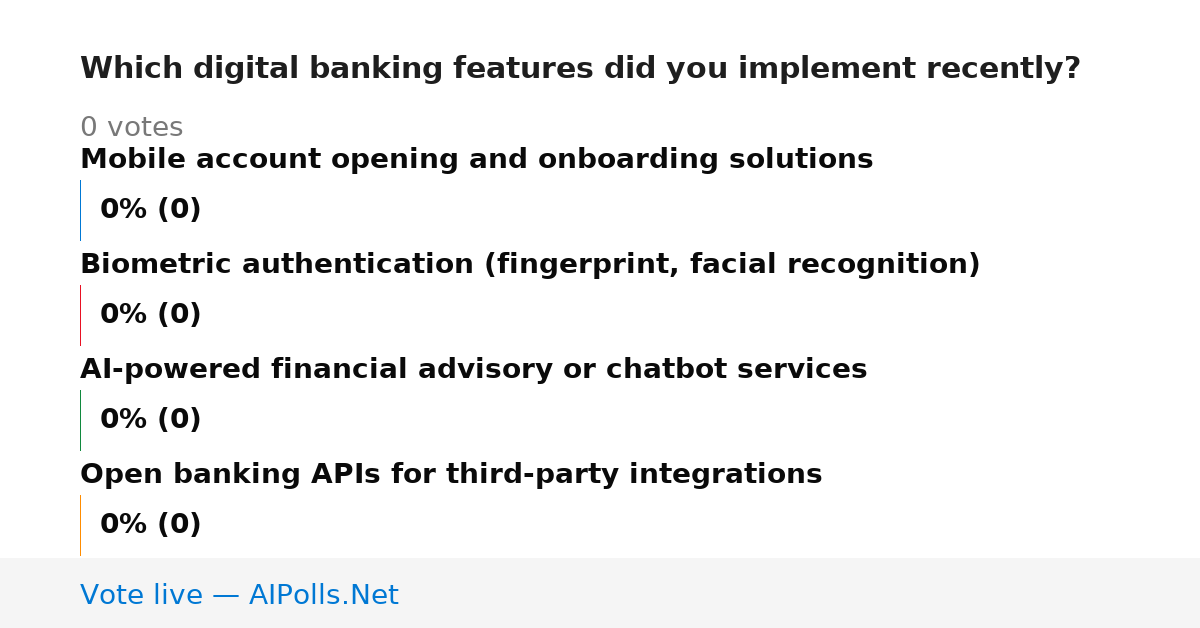 Which digital banking features did you implement recently?

0 votes

Mobile account opening and onboarding solutions

0% (0)

Biometric authentication (fingerprint, facial recognition)

0% (0)

AI-powered financial advisory or chatbot services

0% (0)

Open banking APIs for third-party integrations

0% (0)

Vote live — AIPolls.Net